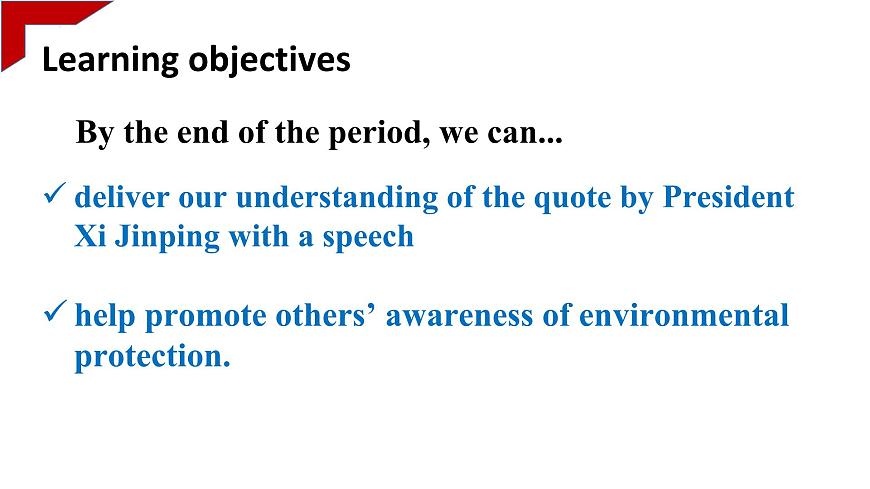 Learning objectives

By the end of the period, we can...

✓ deliver our understanding of the quote by President Xi Jinping with a speech

✓ help promote others’ awareness of environmental protection.